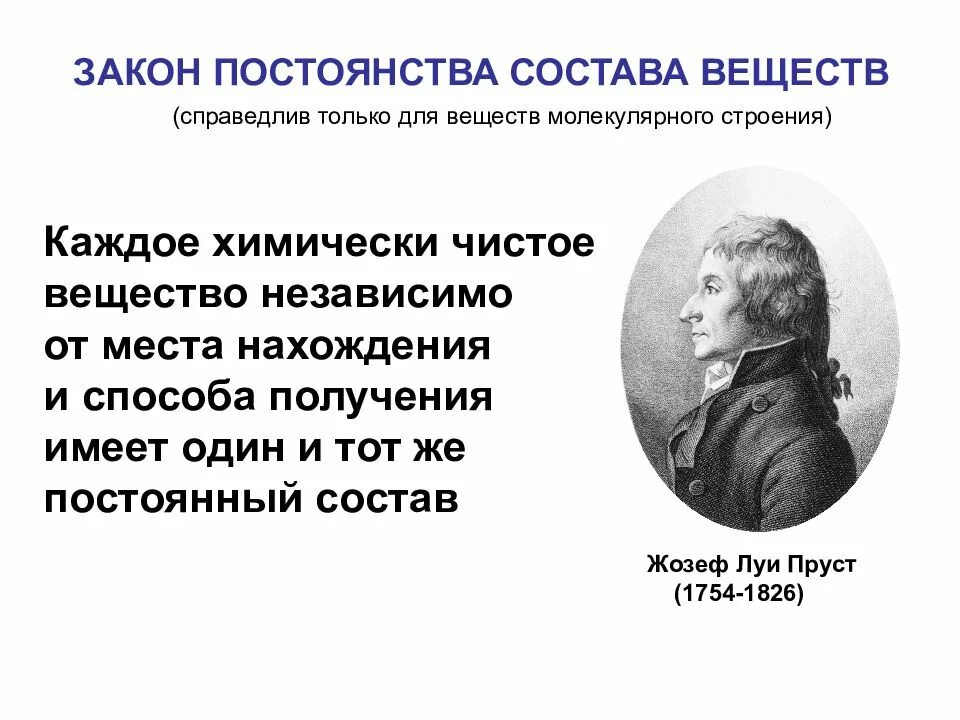 ЗАКОН ПОСТОЯНСТВА СОСТАВА ВЕЩЕСТВ

(справедлив только для веществ молекулярного строения)

Каждое химически чистое вещество независимо от места нахождения и способа получения имеет один и тот же постоянный состав

Жозеф Луи Пруст
(1754-1826)